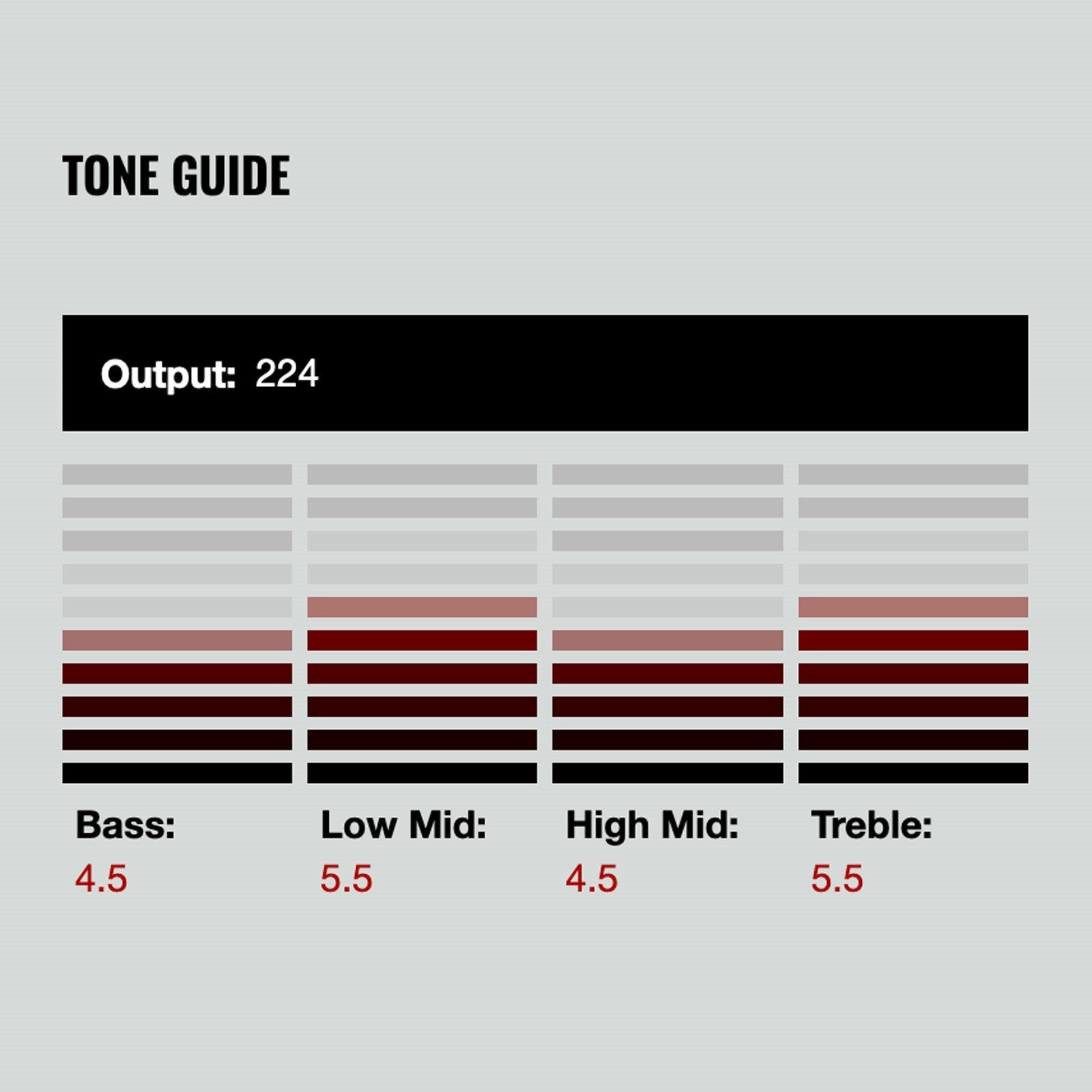 TONE GUIDE

Output: 224

Bass:
4.5

Low Mid:
5.5

High Mid:
4.5

Treble:
5.5